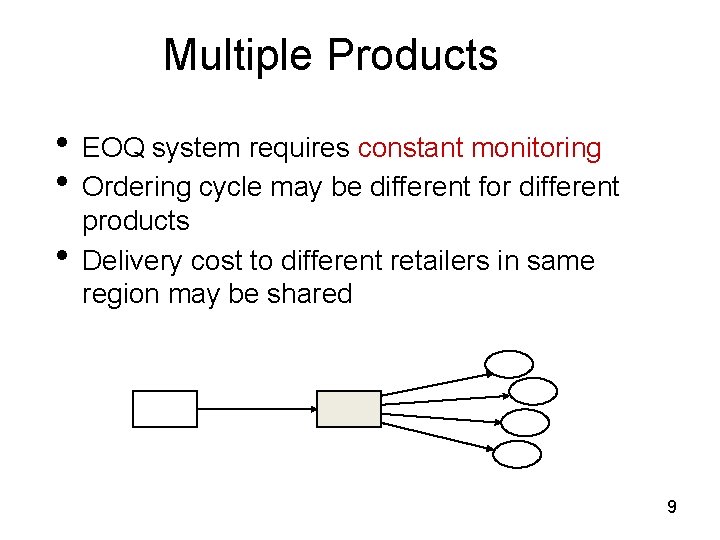 Multiple Products

• EOQ system requires constant monitoring
• Ordering cycle may be different for different products
• Delivery cost to different retailers in same region may be shared

9